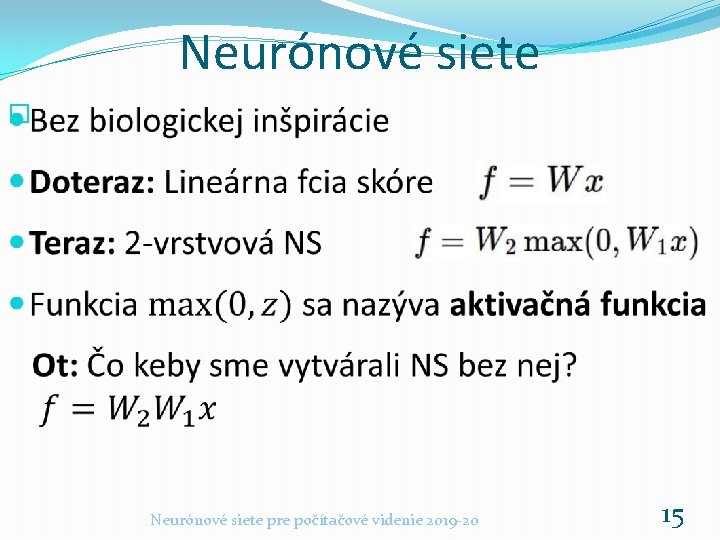 Neurónové siete

Bez biologickej inšpirácie

Doteraz: Lineárna fcia skóre $f = Wx$

Teraz: 2-vrstvová NS $f = W_2 \max(0, W_1 x)$

Funkcia $\max(0, z)$ sa nazýva aktivačná funkcia

Ot: Čo keby sme vytvárali NS bez nej?
$f = W_2 W_1 x$

Neurónové siete pre počítačové videnie 2019-20

15